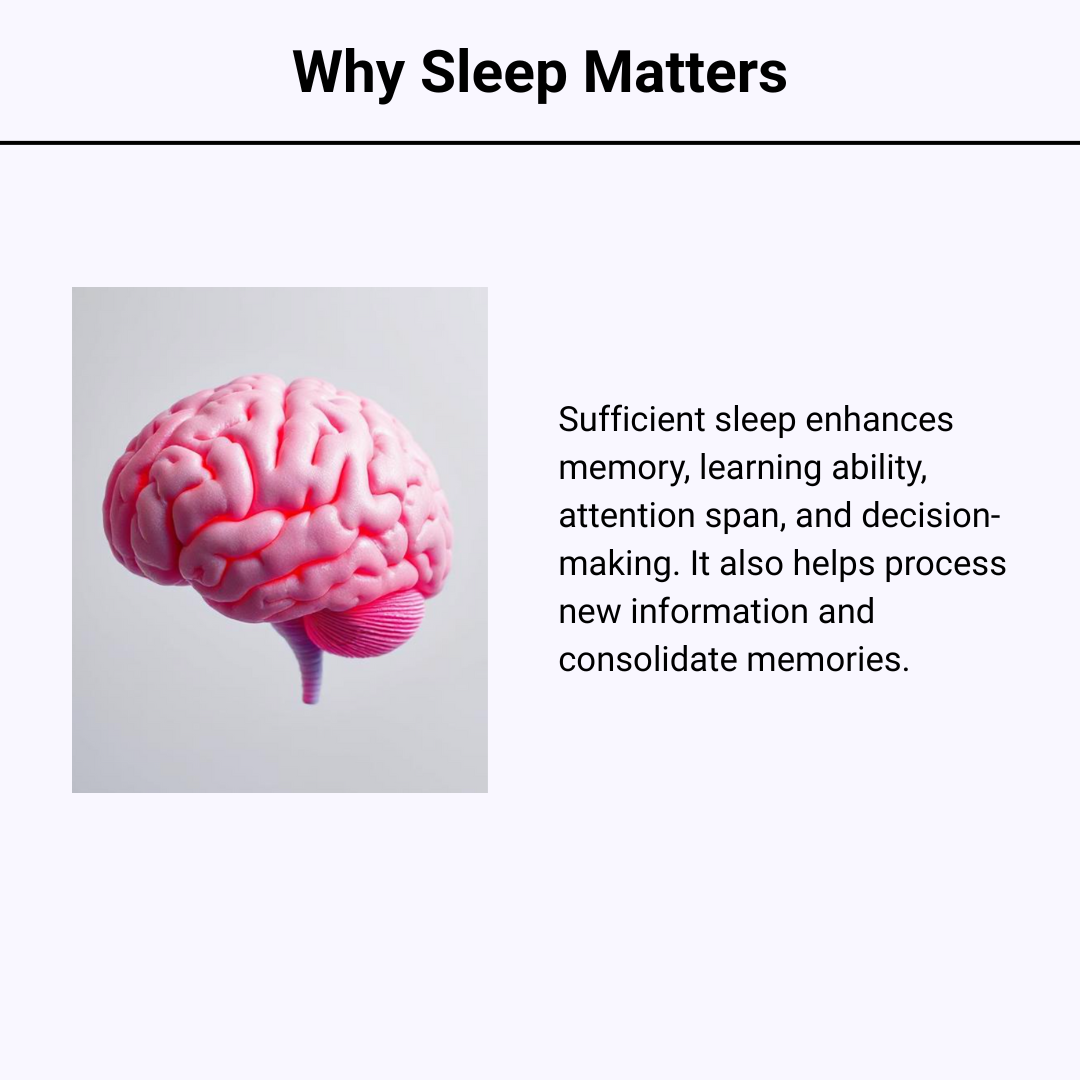 Why Sleep Matters

Sufficient sleep enhances memory, learning ability, attention span, and decision-making. It also helps process new information and consolidate memories.